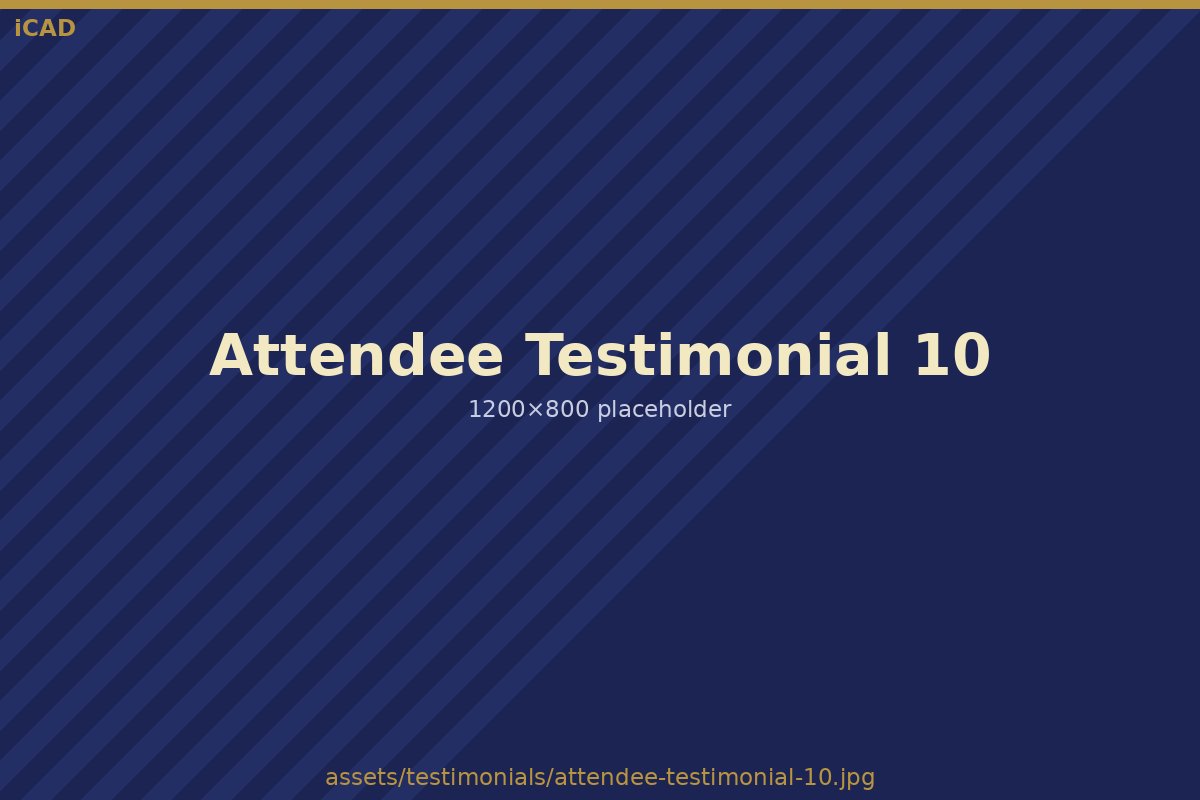 iCAD

Attendee Testimonial 10

1200×800 placeholder

assets/testimonials/attendee-testimonial-10.jpg